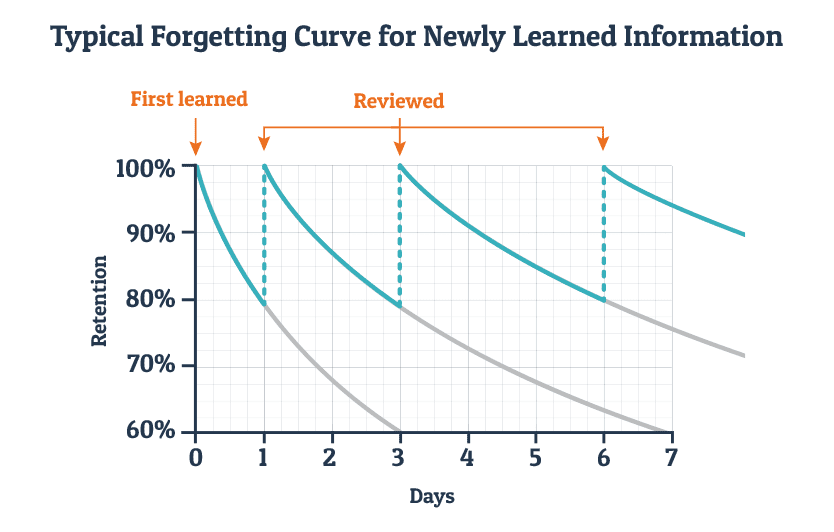 Typical Forgetting Curve for Newly Learned Information

First learned

Reviewed

100%
90%
80%
70%
60%

Retention

0 1 2 3 4 5 6 7

Days